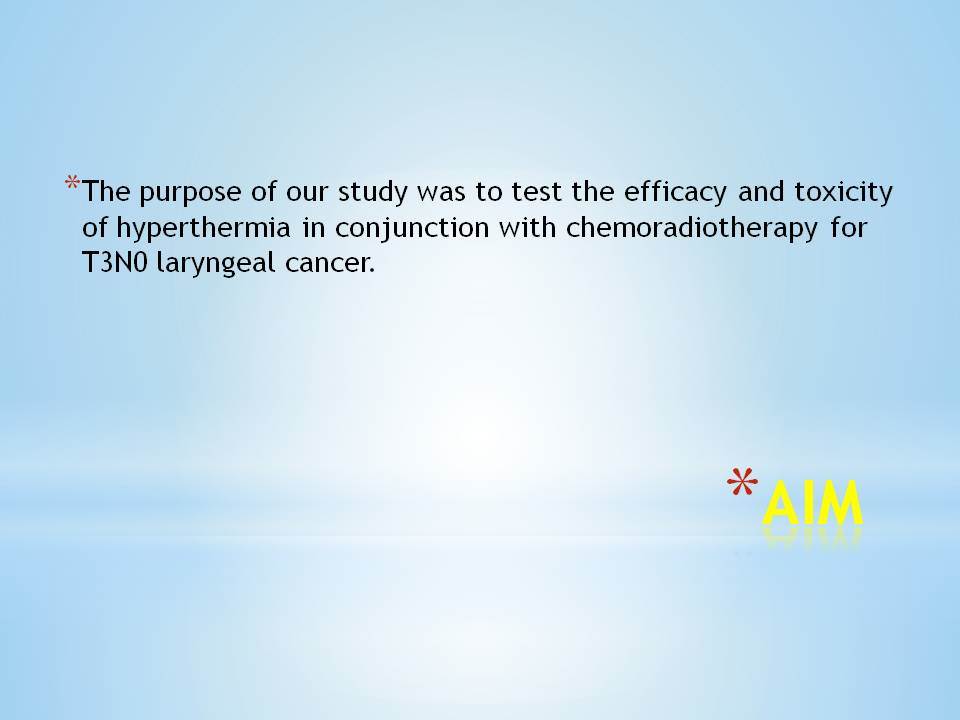 *The purpose of our study was to test the efficacy and toxicity of hyperthermia in conjunction with chemoradiotherapy for T3N0 laryngeal cancer.

*AIM